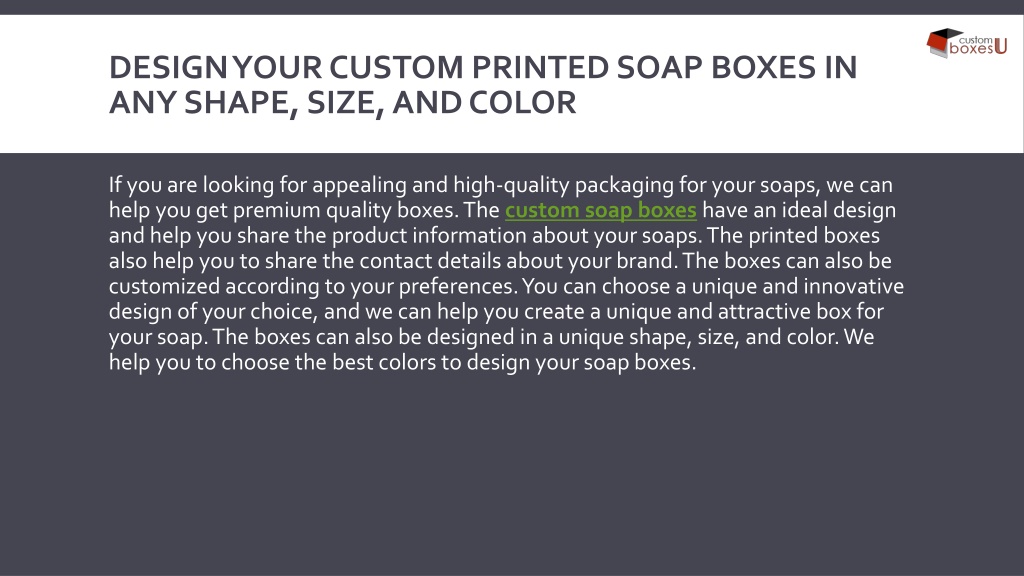 custom boxesU

DESIGN YOUR CUSTOM PRINTED SOAP BOXES IN ANY SHAPE, SIZE, AND COLOR

If you are looking for appealing and high-quality packaging for your soaps, we can help you get premium quality boxes. The custom soap boxes have an ideal design and help you share the product information about your soaps. The printed boxes also help you to share the contact details about your brand. The boxes can also be customized according to your preferences. You can choose a unique and innovative design of your choice, and we can help you create a unique and attractive box for your soap. The boxes can also be designed in a unique shape, size, and color. We help you to choose the best colors to design your soap boxes.